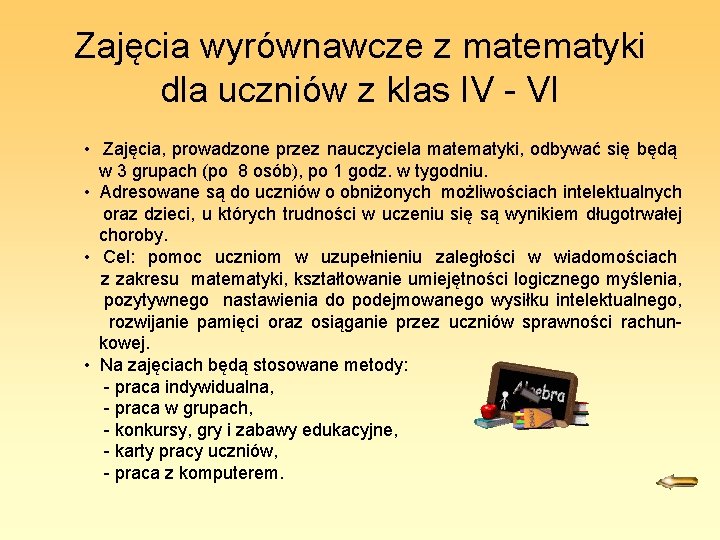 Zajęcia wyrównawcze z matematyki dla uczniów z klas IV - VI

• Zajęcia, prowadzone przez nauczyciela matematyki, odbywać się będą w 3 grupach (po 8 osób), po 1 godz. w tygodniu.
• Adresowane są do uczniów o obniżonych możliwościach intelektualnych oraz dzieci, u których trudności w uczeniu się są wynikiem długotrwałej choroby.
• Cel: pomoc uczniom w uzupełnieniu zaległości w wiadomościach z zakresu matematyki, kształtowanie umiejętności logicznego myślenia, pozytywnego nastawienia do podejmowanego wysiłku intelektualnego, rozwijanie pamięci oraz osiąganie przez uczniów sprawności rachunkowej.
• Na zajęciach będą stosowane metody:
- praca indywidualna,
- praca w grupach,
- konkursy, gry i zabawy edukacyjne,
- karty pracy uczniów,
- praca z komputerem.

Algebra